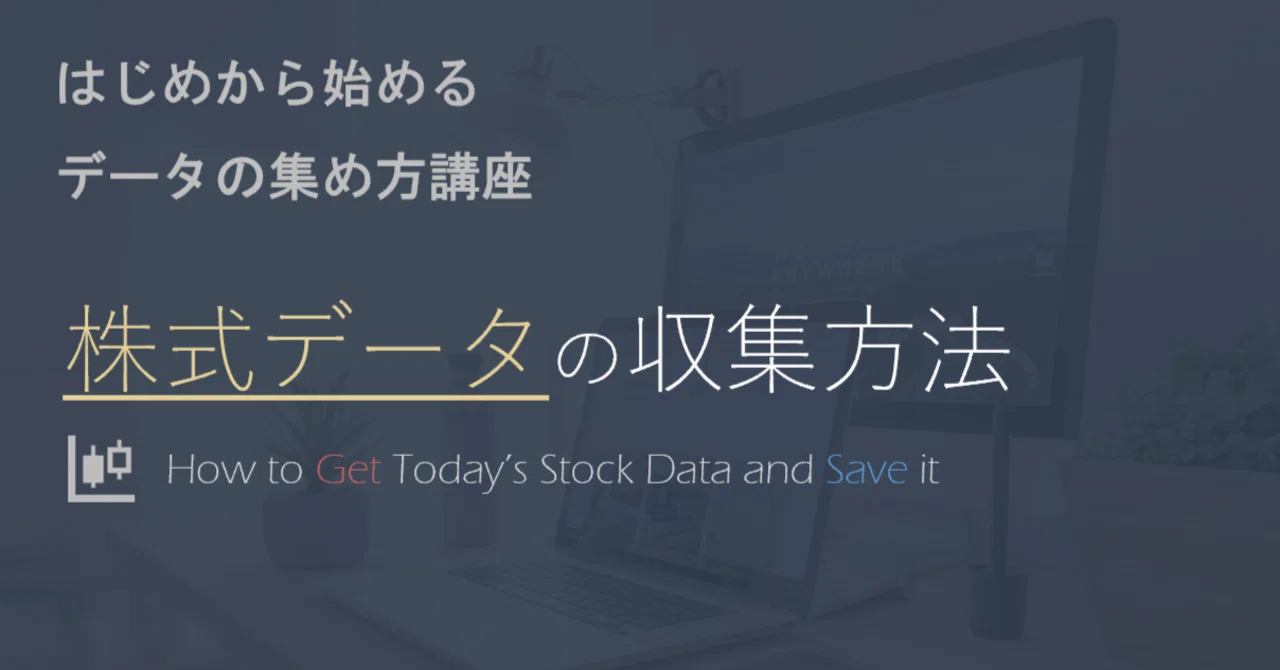 はじめから始める
データの集め方講座

株式データの収集方法

How to Get Today's Stock Data and Save it